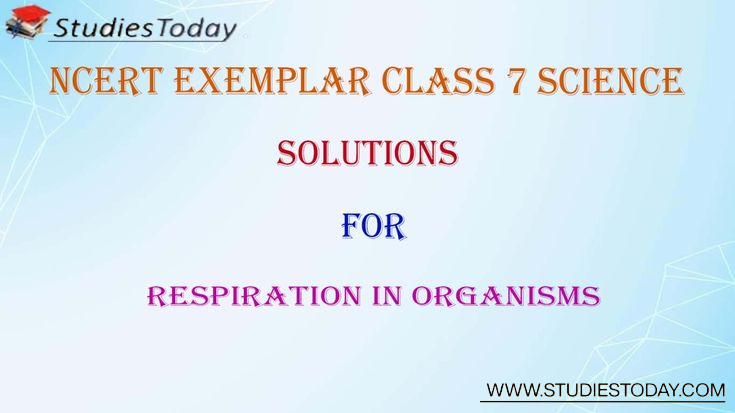 StudiesToday

NCERT EXEMPLAR CLASS 7 SCIENCE

SOLUTIONS

FOR

RESPIRATION IN ORGANISMS

WWW.STUDIESTODAY.COM